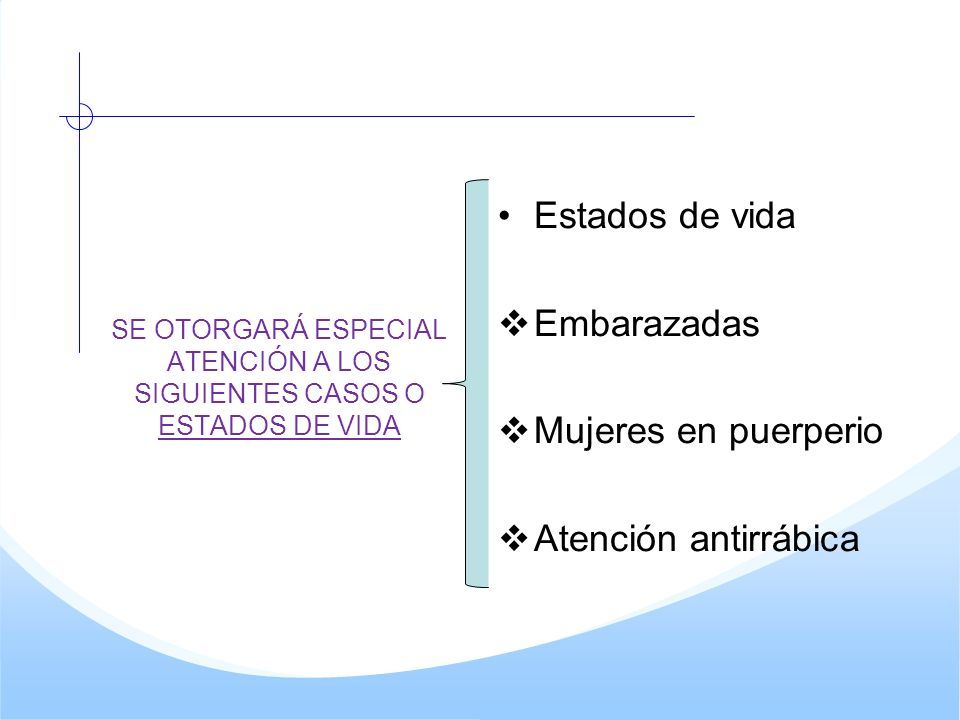 SE OTORGARÁ ESPECIAL ATENCIÓN A LOS SIGUIENTES CASOS O ESTADOS DE VIDA

• Estados de vida

❖ Embarazadas

❖ Mujeres en puerperio

❖ Atención antirrábica